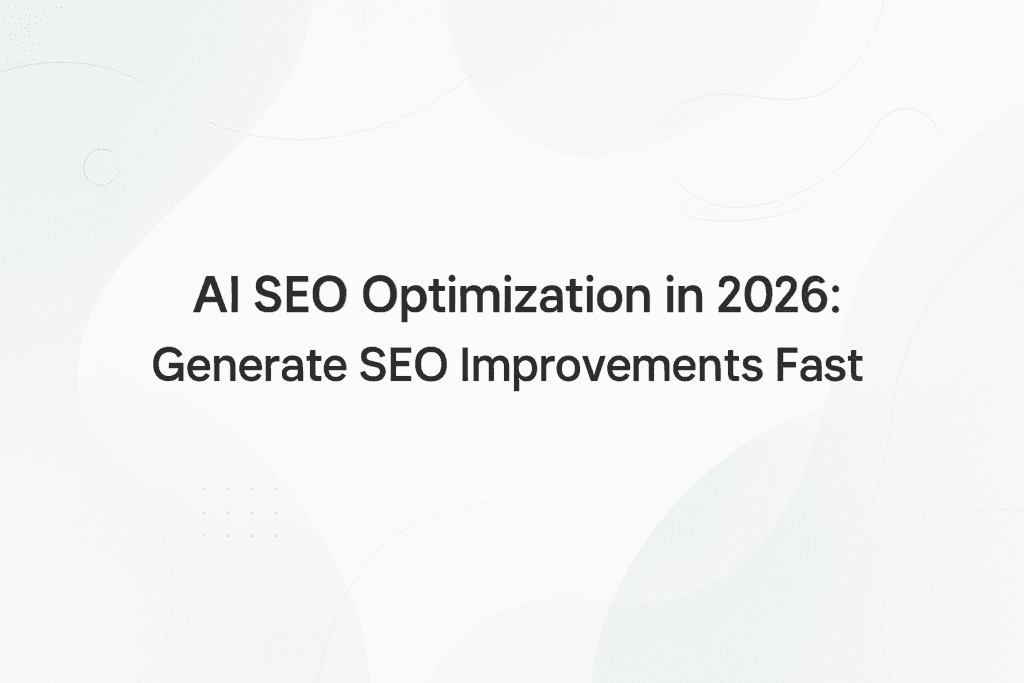 AI SEO Optimization in 2026:
Generate SEO Improvements Fast